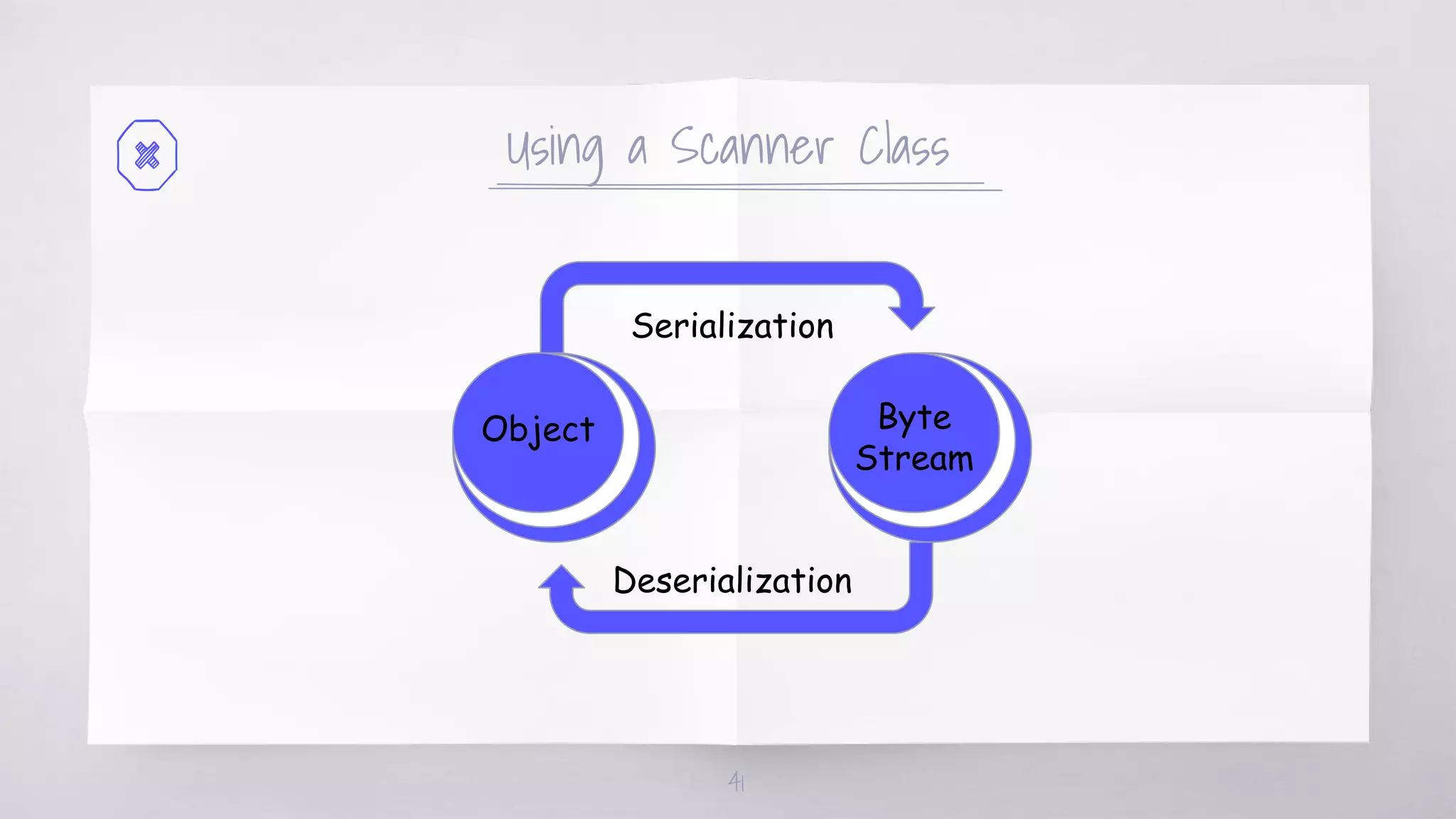 Using a Scanner Class

Serialization

Object

Byte Stream

Deserialization

41